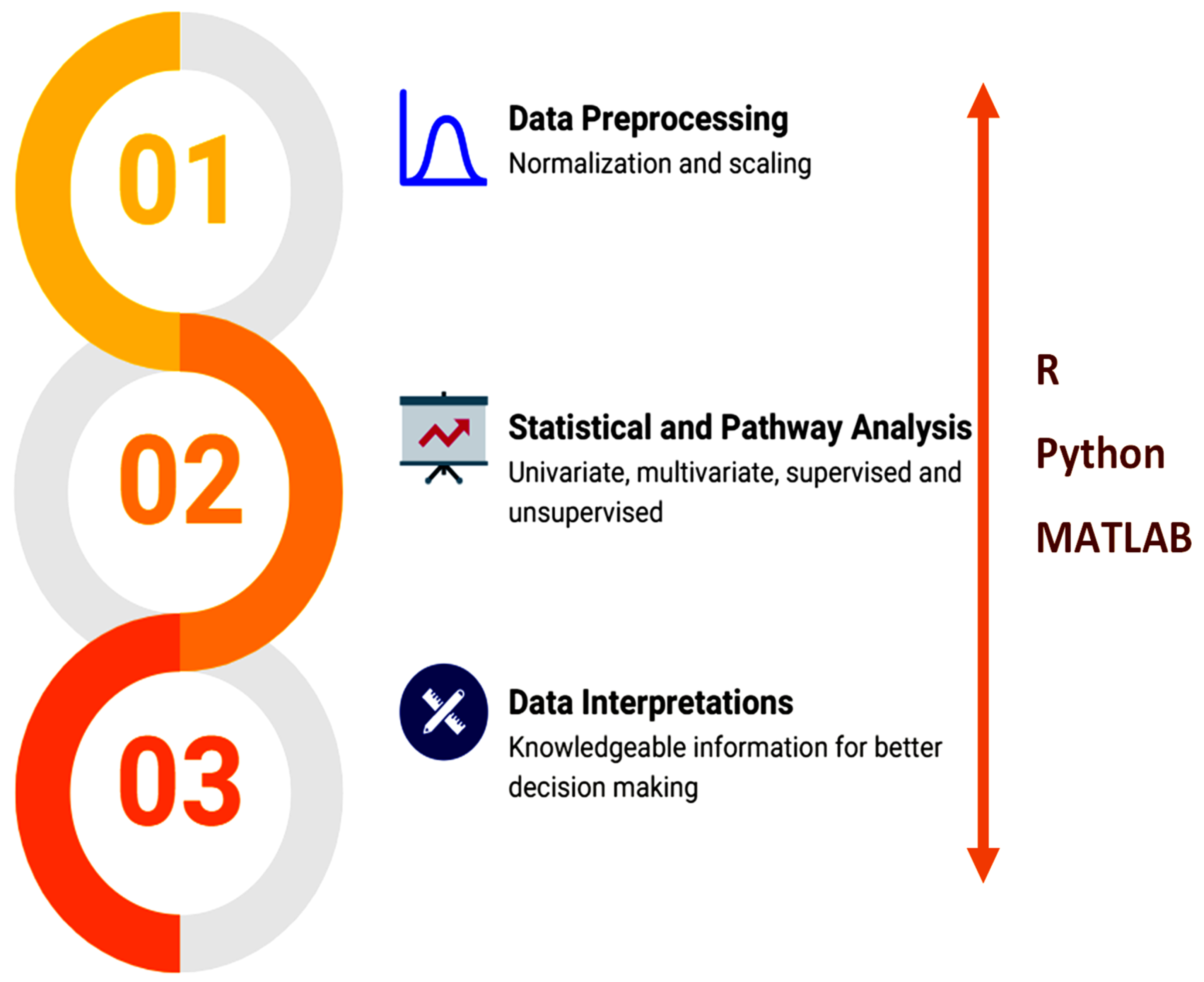 01

Data Preprocessing
Normalization and scaling

02

Statistical and Pathway Analysis
Univariate, multivariate, supervised and unsupervised

03

Data Interpretations
Knowledgeable information for better decision making

R
Python
MATLAB